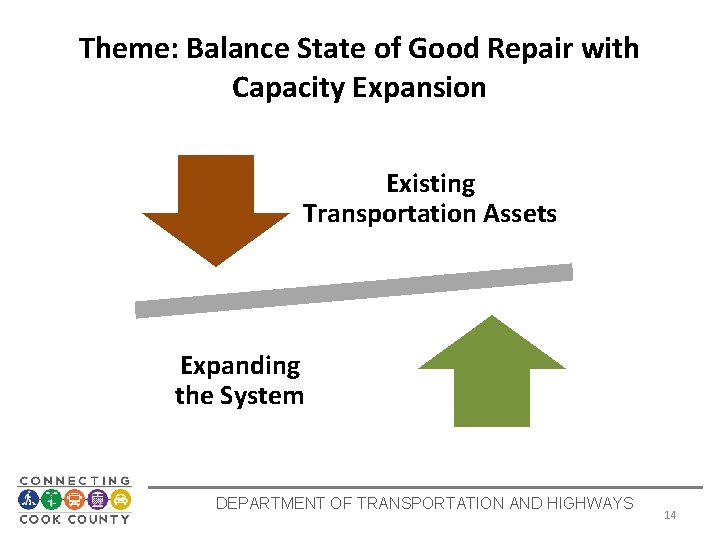 Theme: Balance State of Good Repair with Capacity Expansion

Existing Transportation Assets

Expanding the System

CONNECTING
COOK COUNTY

DEPARTMENT OF TRANSPORTATION AND HIGHWAYS

14